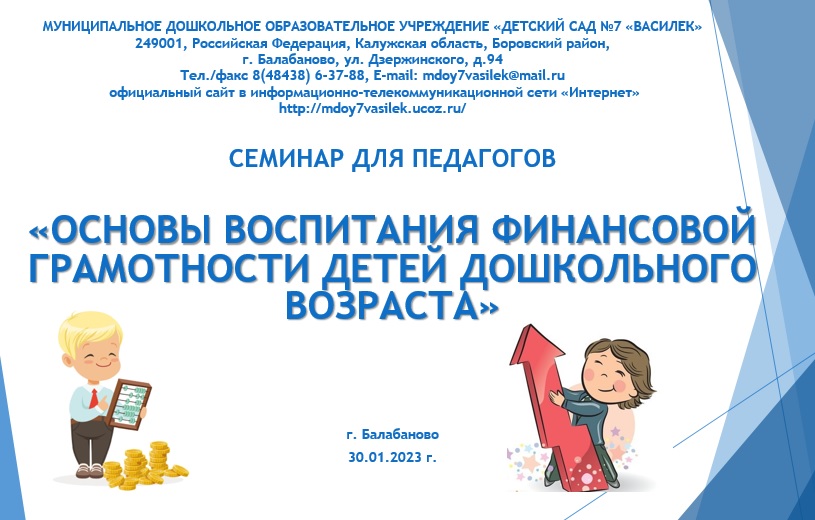 МУНИЦИПАЛЬНОЕ ДОШКОЛЬНОЕ ОБРАЗОВАТЕЛЬНОЕ УЧРЕЖДЕНИЕ «ДЕТСКИЙ САД №7 «ВАСИЛЕК»
249001, Российская Федерация, Калужская область, Боровский район,
г. Балабаново, ул. Дзержинского, д.94
Тел./факс 8(48438) 6-37-88, E-mail: mdoy7vasilek@mail.ru
официальный сайт в информационно-телекоммуникационной сети «Интернет»
http://mdoy7vasilek.ucoz.ru/

СЕМИНАР ДЛЯ ПЕДАГОГОВ

«ОСНОВЫ ВОСПИТАНИЯ ФИНАНСОВОЙ ГРАМОТНОСТИ ДЕТЕЙ ДОШКОЛЬНОГО ВОЗРАСТА»

г. Балабаново
30.01.2023 г.